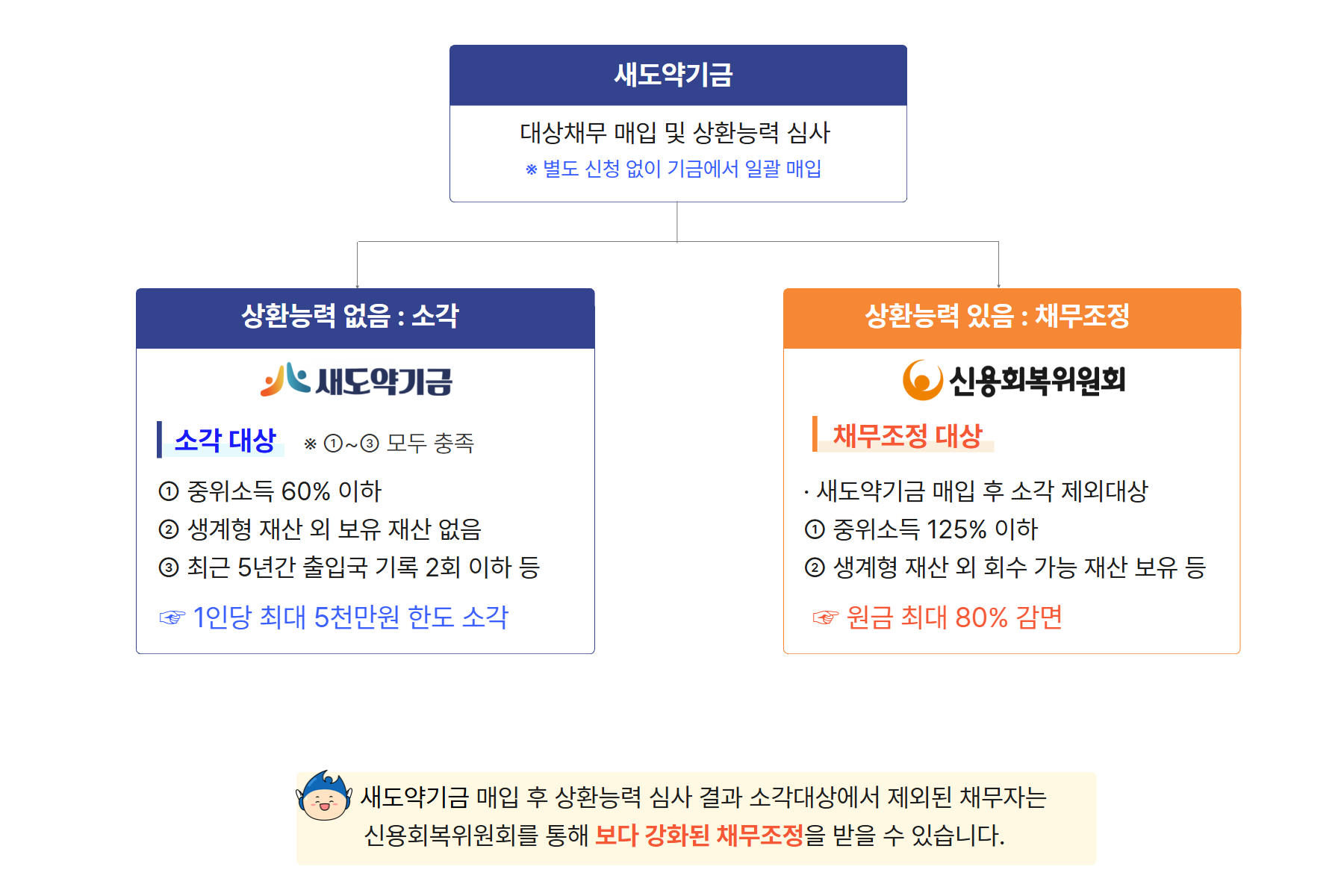 새도약기금

대상채무 매입 및 상환능력 심사
※ 별도 신청 없이 기금에서 일괄 매입

상환능력 없음 : 소각

새도약기금

소각 대상 ※ ①~③ 모두 충족

① 중위소득 60% 이하
② 생계형 재산 외 보유 재산 없음
③ 최근 5년간 출입국 기록 2회 이하 등

☞ 1인당 최대 5천만원 한도 소각

상환능력 있음 : 채무조정

신용회복위원회

채무조정 대상

· 새도약기금 매입 후 소각 제외대상
① 중위소득 125% 이하
② 생계형 재산 외 회수 가능 재산 보유 등

☞ 원금 최대 80% 감면

새도약기금 매입 후 상환능력 심사 결과 소각대상에서 제외된 채무자는 신용회복위원회를 통해 보다 강화된 채무조정을 받을 수 있습니다.